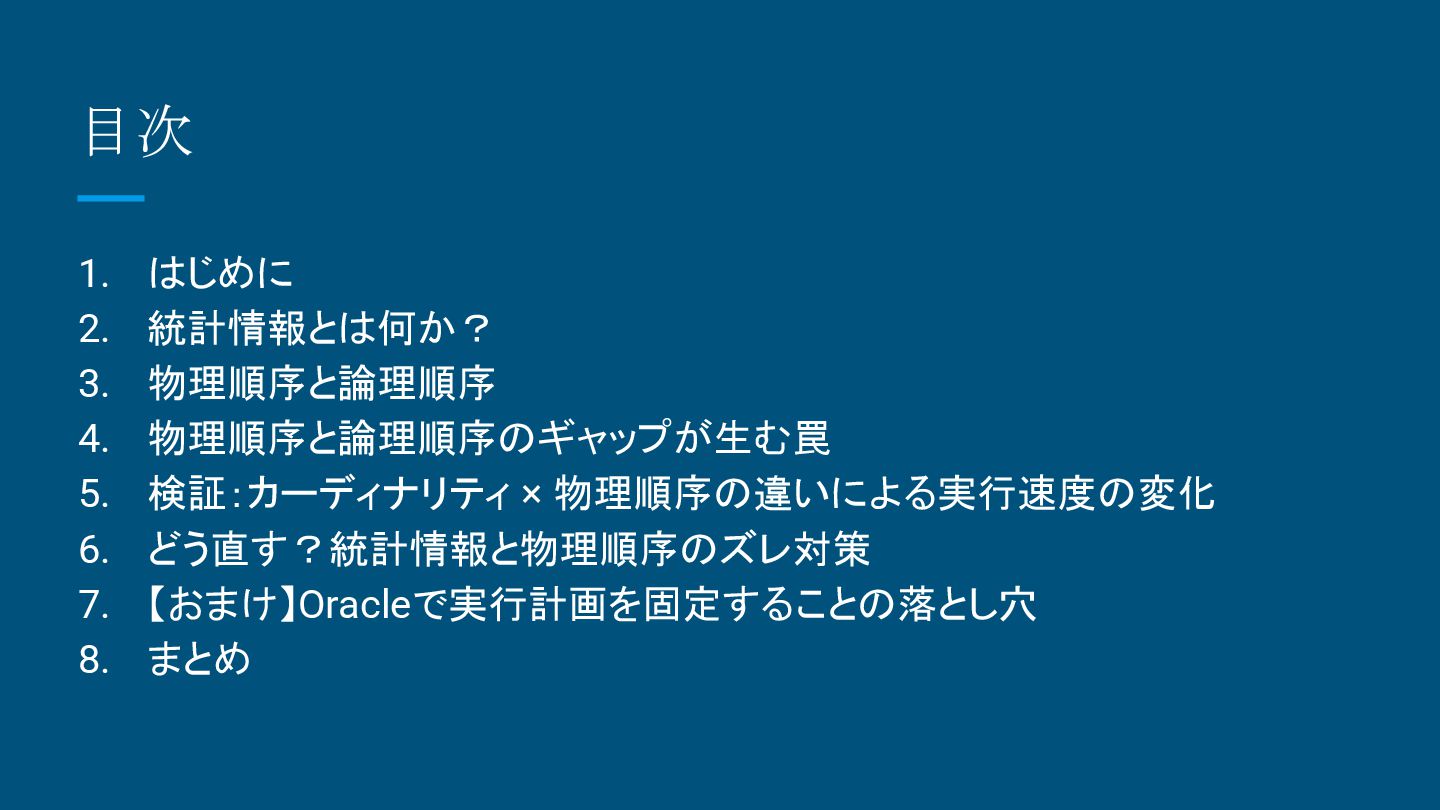 目次

1. はじめに
2. 統計情報とは何か？
3. 物理順序と論理順序
4. 物理順序と論理順序のギャップが生む罠
5. 検証：カーディナリティ × 物理順序の違いによる実行速度の変化
6. どう直す？統計情報と物理順序のズレ対策
7. 【おまけ】Oracleで実行計画を固定することの落とし穴
8. まとめ